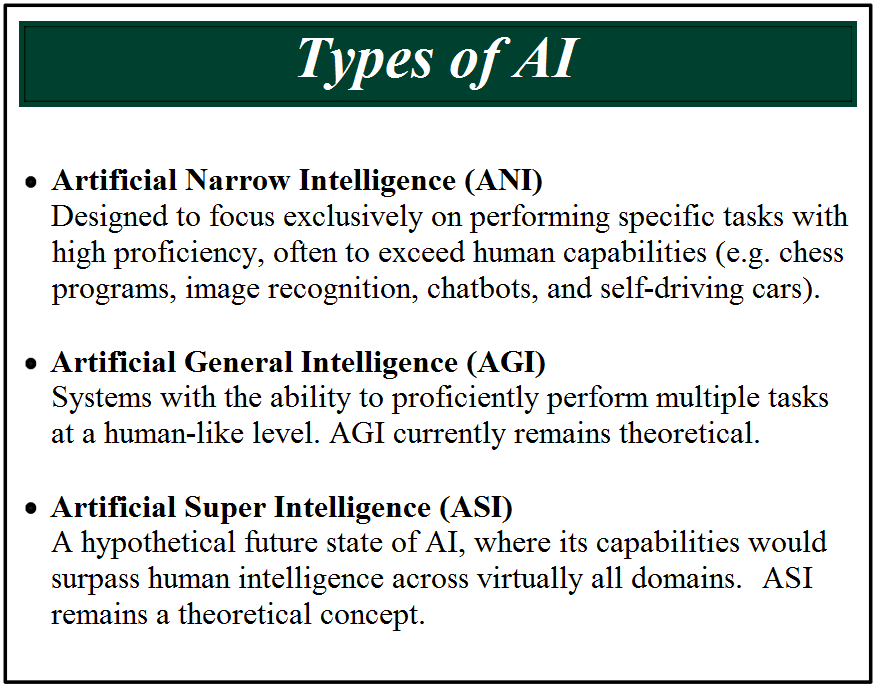 Types of AI

• Artificial Narrow Intelligence (ANI)
Designed to focus exclusively on performing specific tasks with high proficiency, often to exceed human capabilities (e.g. chess programs, image recognition, chatbots, and self-driving cars).

• Artificial General Intelligence (AGI)
Systems with the ability to proficiently perform multiple tasks at a human-like level. AGI currently remains theoretical.

• Artificial Super Intelligence (ASI)
A hypothetical future state of AI, where its capabilities would surpass human intelligence across virtually all domains. ASI remains a theoretical concept.